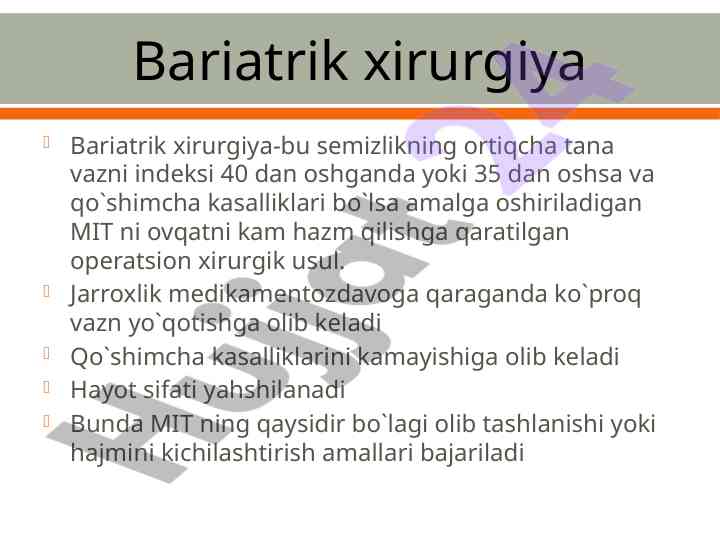 Bariatrik xirurgiya

Bariatrik xirurgiya-bu semizlikning ortiqcha tana vazni indeksi 40 dan oshganda yoki 35 dan oshsa va qo`shimcha kasalliklari bo`lsa amalga oshiriladigan MIT ni ovqatni kam hazm qilishga qaratilgan operatsion xirurgik usul.

Jarroxlik medikamentozdavoga qaraganda ko`proq vazn yo`qotishga olib keladi

Qo`shimcha kasalliklarini kamayishiga olib keladi

Hayot sifati yahshilanadi

Bunda MIT ning qaysidir bo`lagi olib tashlanishi yoki hajmini kichilashtirish amallari bajariladi

Hujjat24